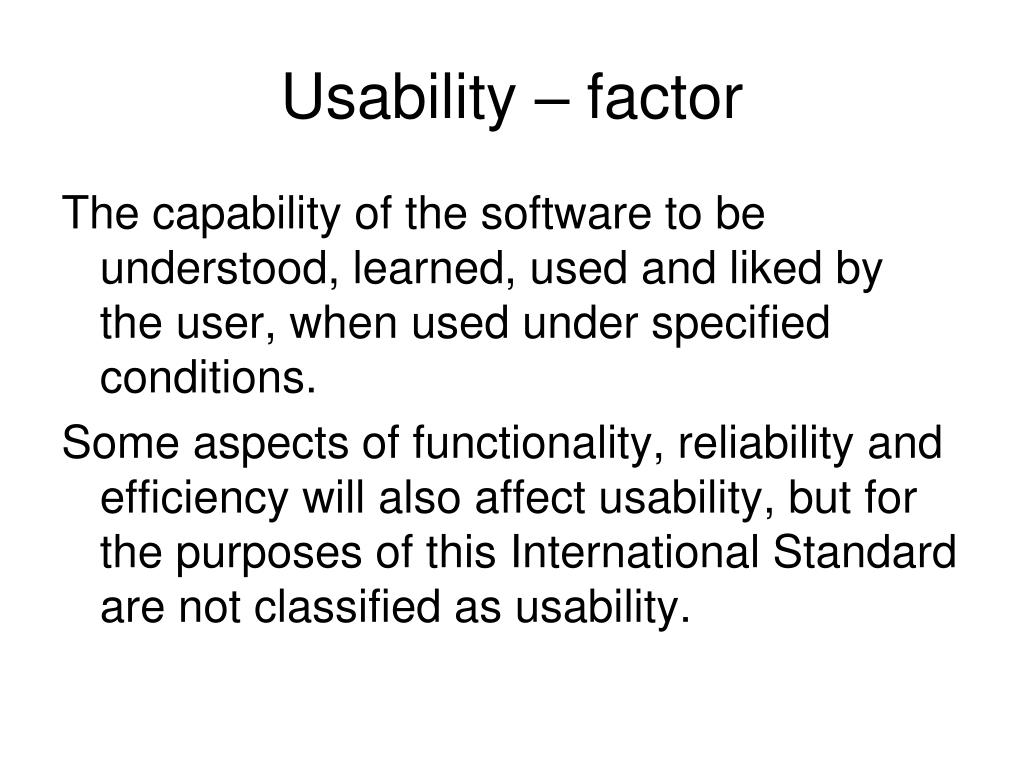 Usability – factor

The capability of the software to be understood, learned, used and liked by the user, when used under specified conditions.

Some aspects of functionality, reliability and efficiency will also affect usability, but for the purposes of this International Standard are not classified as usability.